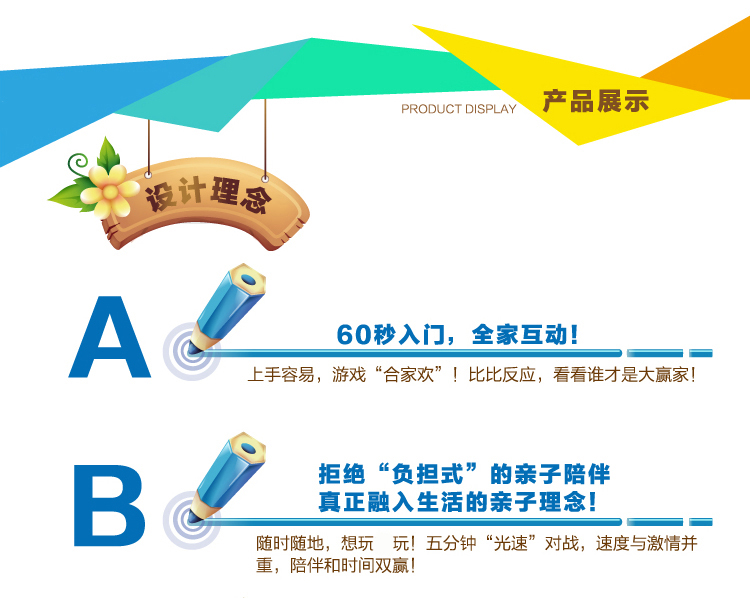 PRODUCT DISPLAY 产品展示

设计理念

A

60秒入门，全家互动！

上手容易，游戏“合家欢”！比比反应，看看谁才是大赢家！

B

拒绝“负担式”的亲子陪伴
真正融入生活的亲子理念！

随时随地，想玩 玩！五分钟“光速”对战，速度与激情并重，陪伴和时间双赢！